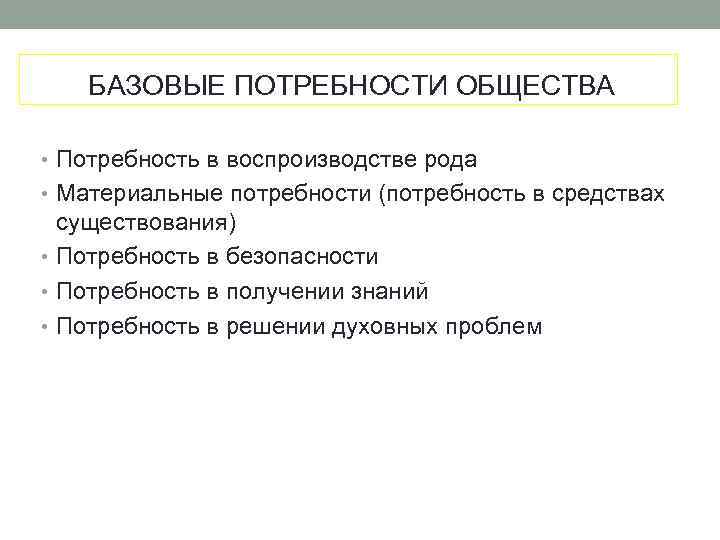 БАЗОВЫЕ ПОТРЕБНОСТИ ОБЩЕСТВА

• Потребность в воспроизводстве рода
• Материальные потребности (потребность в средствах существования)
• Потребность в безопасности
• Потребность в получении знаний
• Потребность в решении духовных проблем